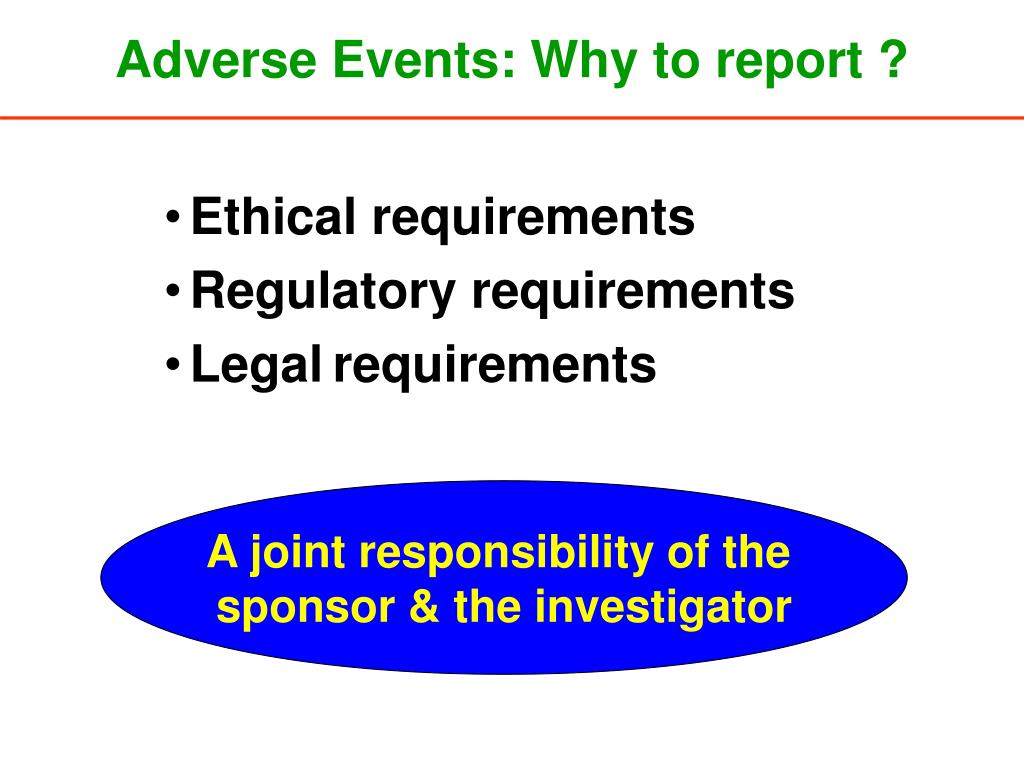 Adverse Events: Why to report ?

• Ethical requirements
• Regulatory requirements
• Legal requirements

A joint responsibility of the sponsor & the investigator